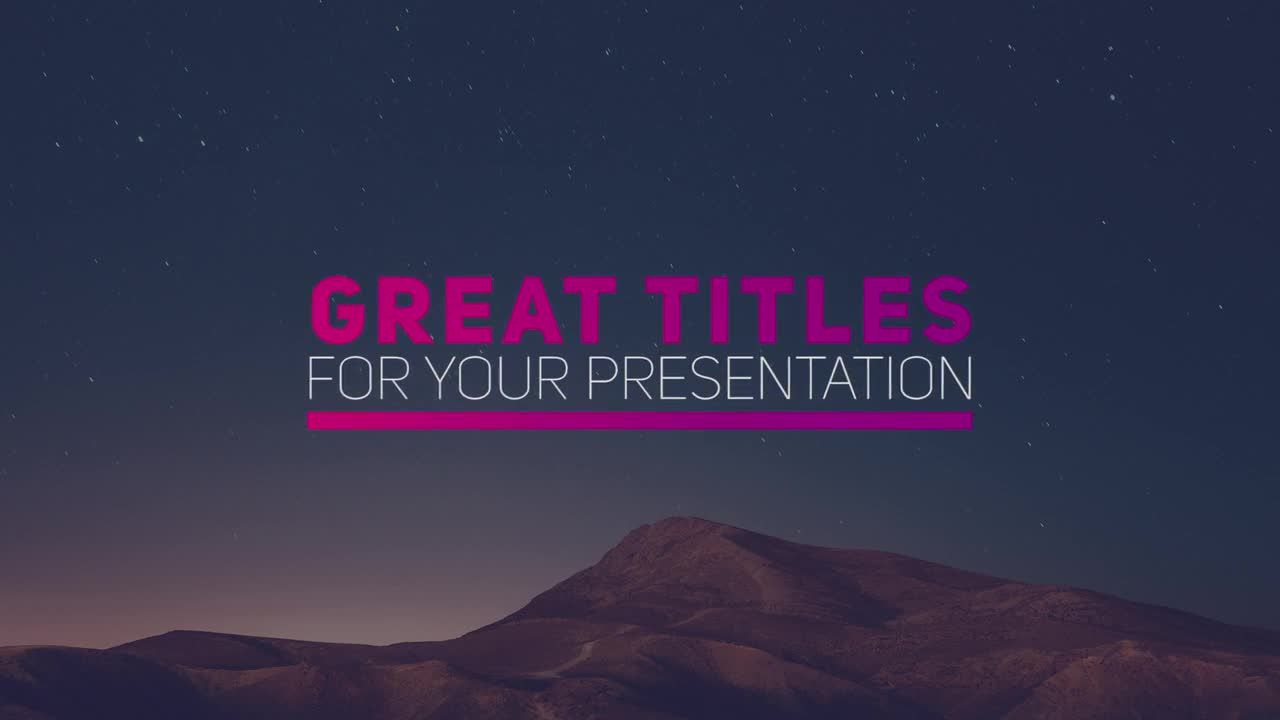 GREAT TITLES
FOR YOUR PRESENTATION